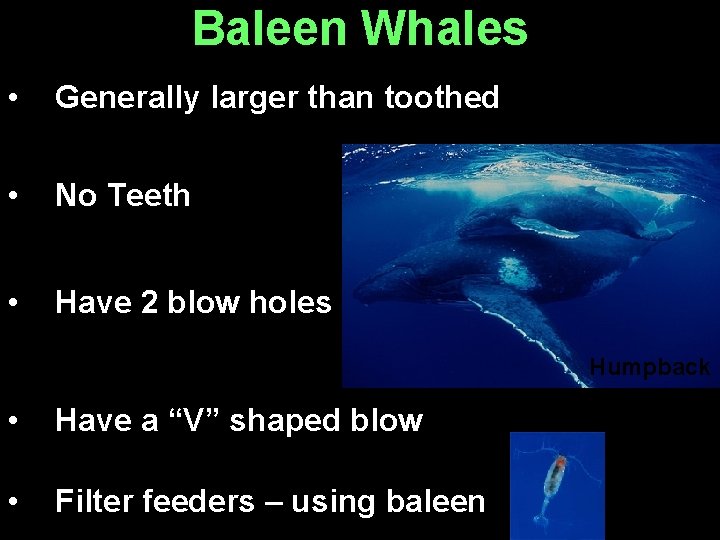 Baleen Whales

• Generally larger than toothed

• No Teeth

• Have 2 blow holes

Humpback

• Have a "V" shaped blow

• Filter feeders – using baleen